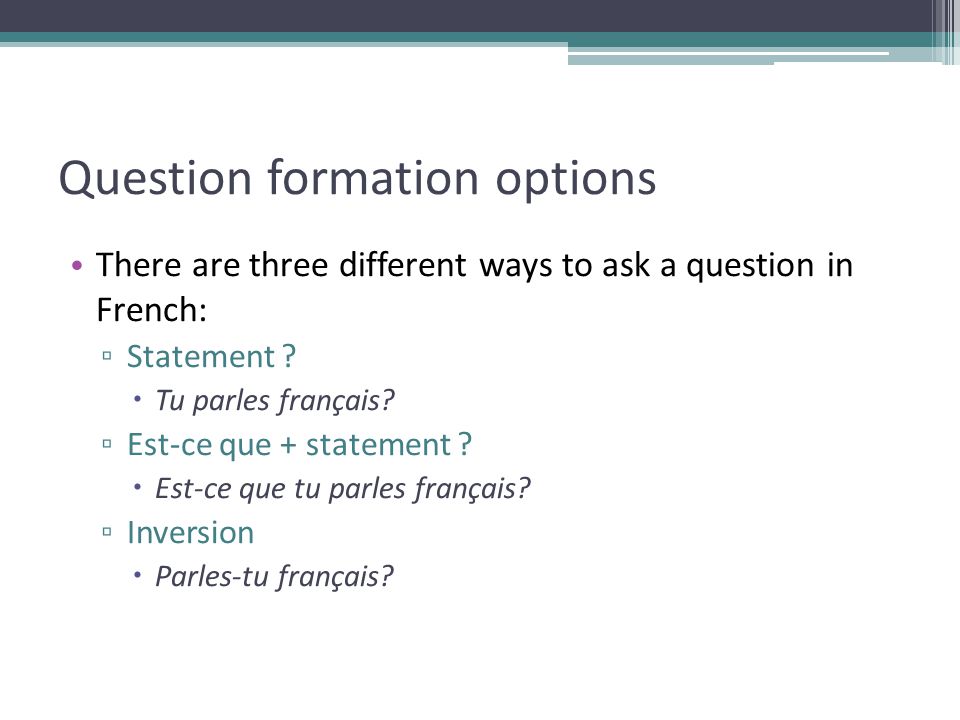 Question formation options

• There are three different ways to ask a question in French:
▫ Statement ?
• Tu parles français?
▫ Est-ce que + statement ?
• Est-ce que tu parles français?
▫ Inversion
• Parles-tu français?